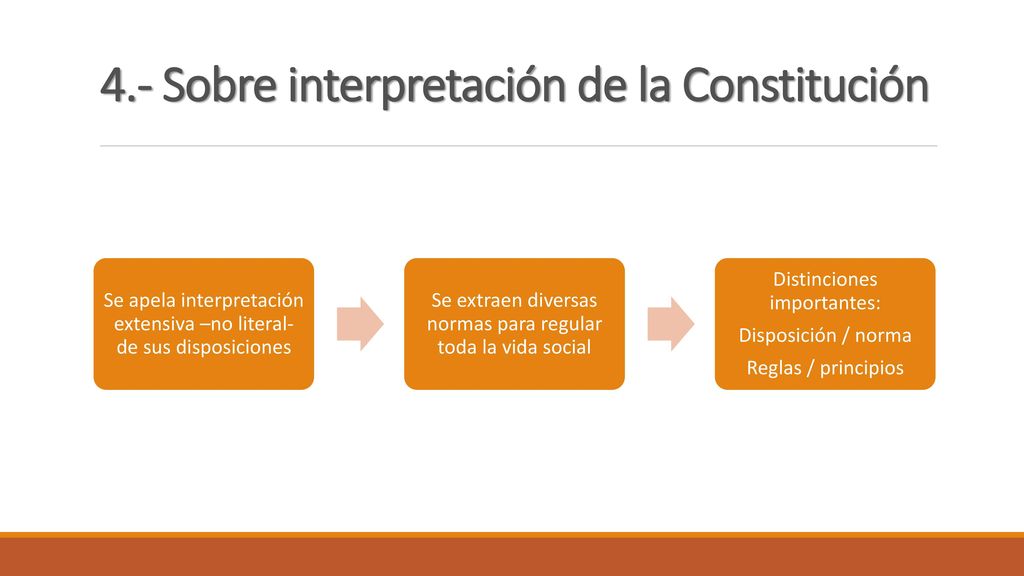 4.- Sobre interpretación de la Constitución

Se apela interpretación extensiva –no literal- de sus disposiciones

Se extraen diversas normas para regular toda la vida social

Distinciones importantes:

Disposición / norma

Reglas / principios